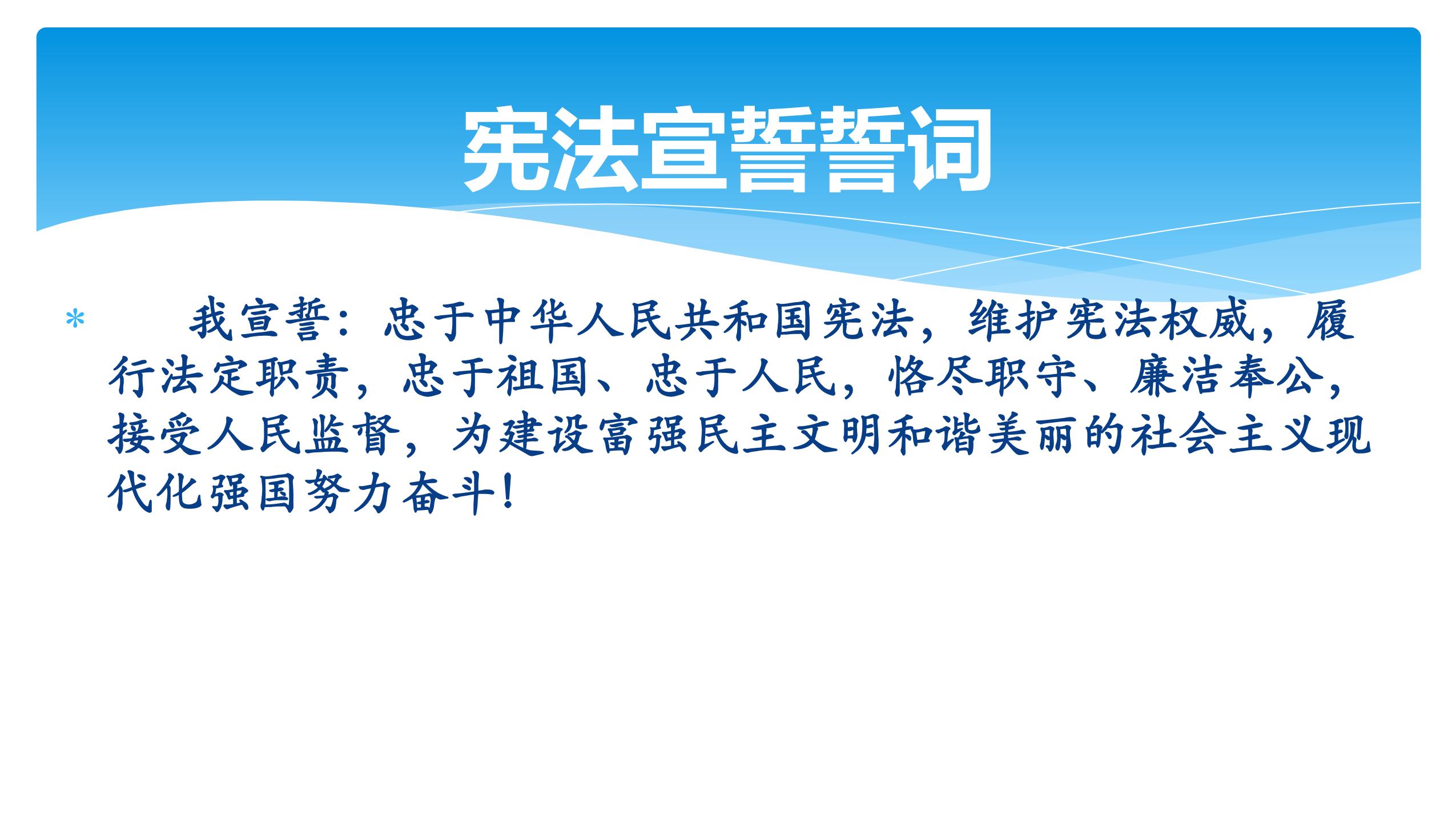 宪法宣誓誓词

* 我宣誓：忠于中华人民共和国宪法，维护宪法权威，履行法定职责，忠于祖国、忠于人民，恪尽职守、廉洁奉公，接受人民监督，为建设富强民主文明和谐美丽的社会主义现代化强国努力奋斗！